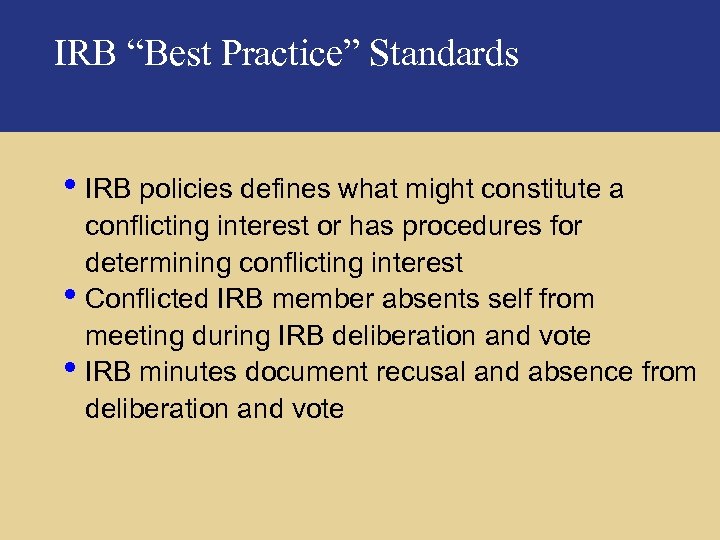 IRB “Best Practice” Standards

• IRB policies defines what might constitute a conflicting interest or has procedures for determining conflicting interest
• Conflicted IRB member absents self from meeting during IRB deliberation and vote
• IRB minutes document recusal and absence from deliberation and vote